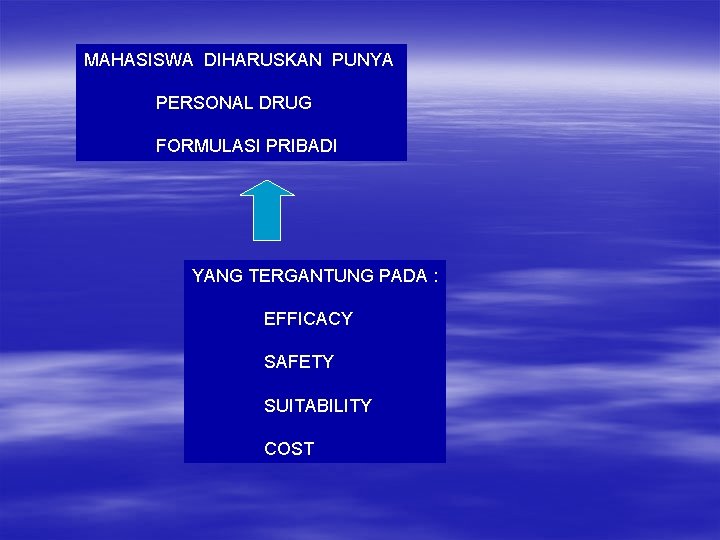 MAHASISWA DIHARUSKAN PUNYA

PERSONAL DRUG

FORMULASI PRIBADI

YANG TERGANTUNG PADA :

EFFICACY

SAFETY

SUITABILITY

COST